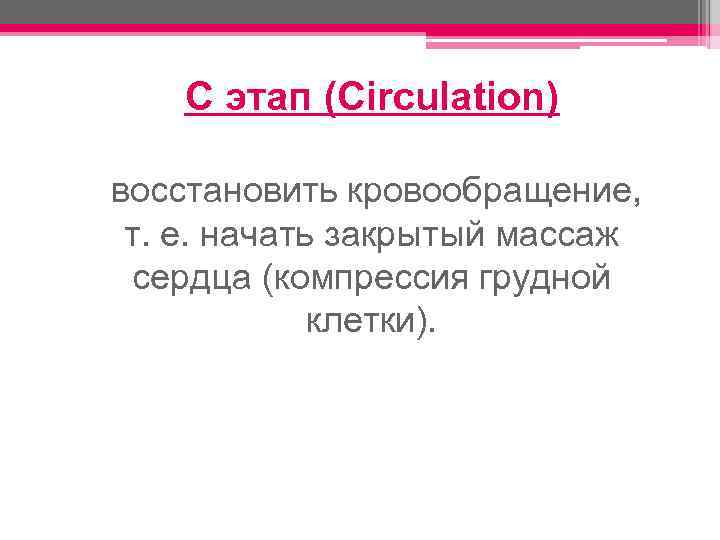 С этап (Circulation)

восстановить кровообращение, т. е. начать закрытый массаж сердца (компрессия грудной клетки).